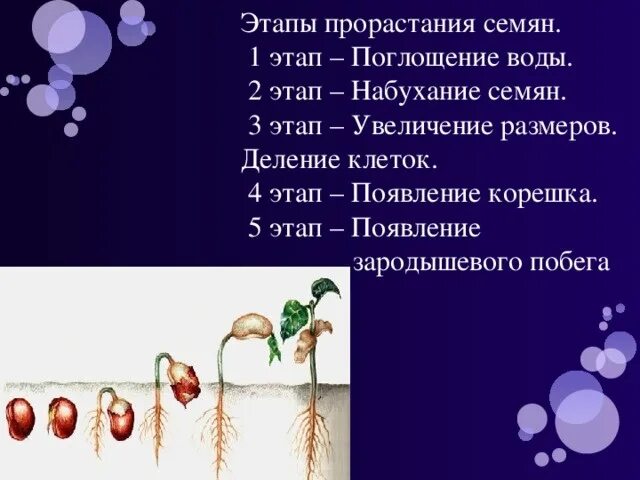 Этапы прорастания семян.
1 этап – Поглощение воды.
2 этап – Набухание семян.
3 этап – Увеличение размеров. Деление клеток.
4 этап – Появление корешка.
5 этап – Появление зародышевого побега